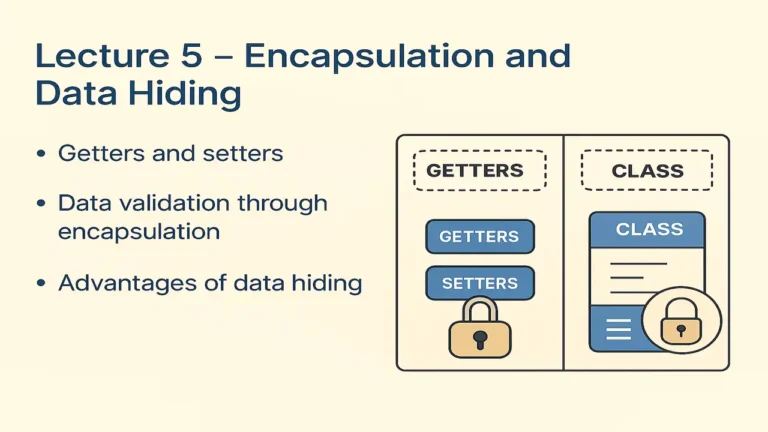 Lecture 5 – Encapsulation and Data Hiding

• Getters and setters

• Data validation through encapsulation

• Advantages of data hiding

GETTERS

GETTERS

SETTERS

CLASS

CLASS